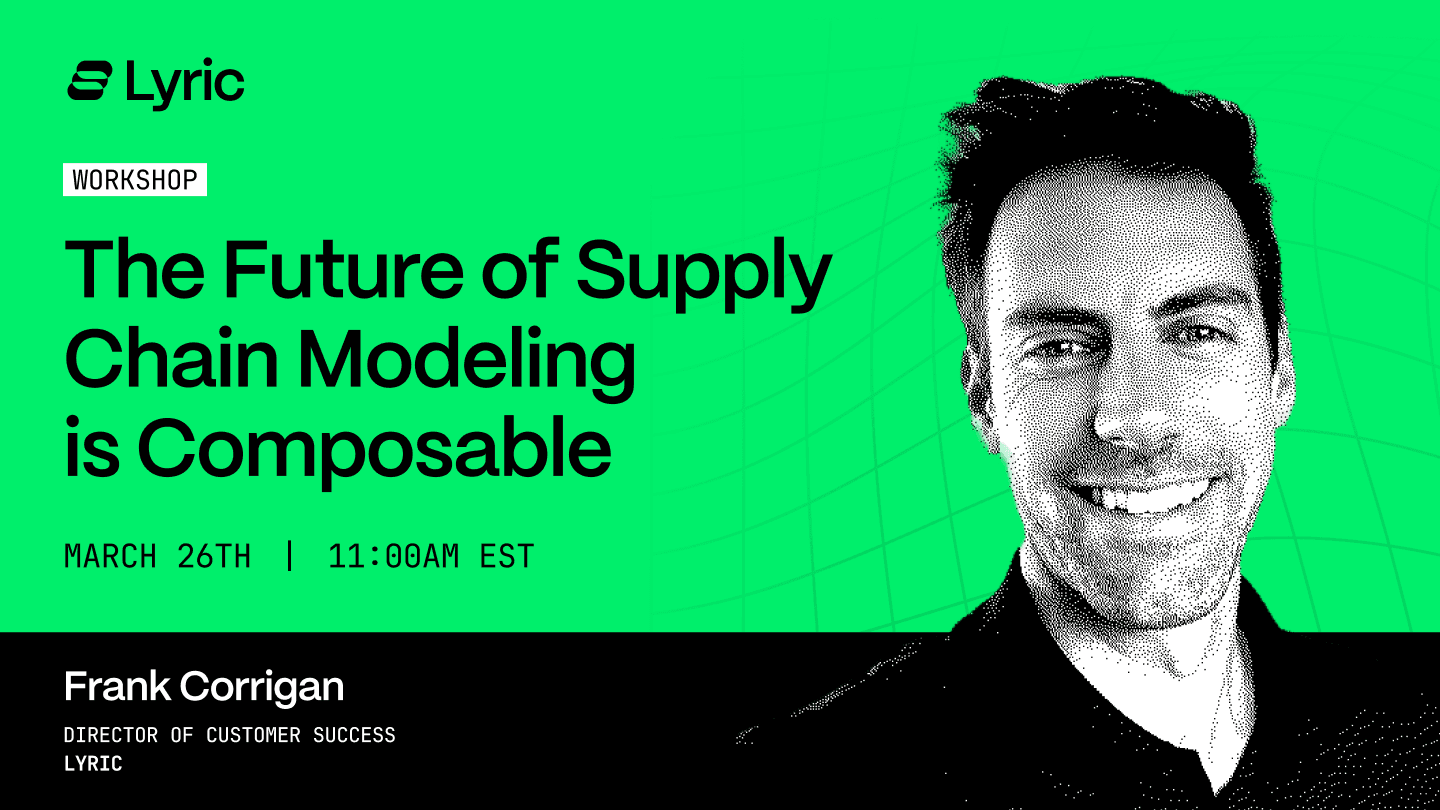 Lyric

WORKSHOP

The Future of Supply Chain Modeling is Composable

MARCH 26TH | 11:00AM EST

Frank Corrigan

DIRECTOR OF CUSTOMER SUCCESS
LYRIC